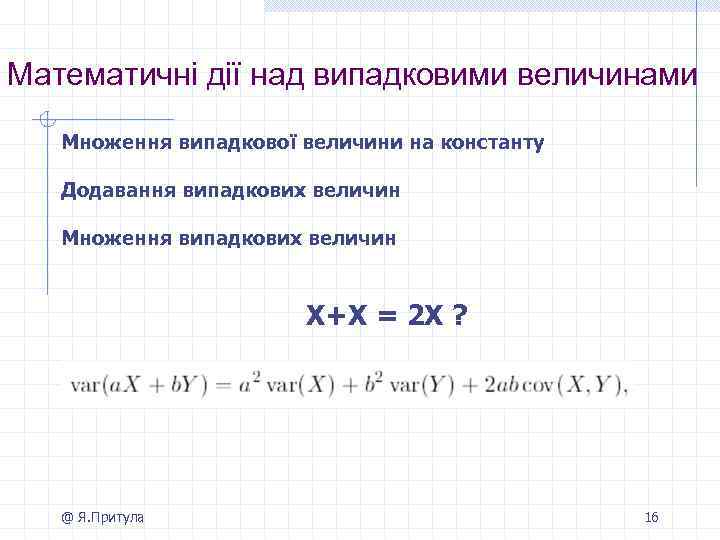 Математичні дії над випадковими величинами

Множення випадкової величини на константу

Додавання випадкових величин

Множення випадкових величин

X+X = 2X ?

$\operatorname{var}(aX + bY) = a^2 \operatorname{var}(X) + b^2 \operatorname{var}(Y) + 2ab \operatorname{cov}(X, Y),$

@ Я.Притула

16